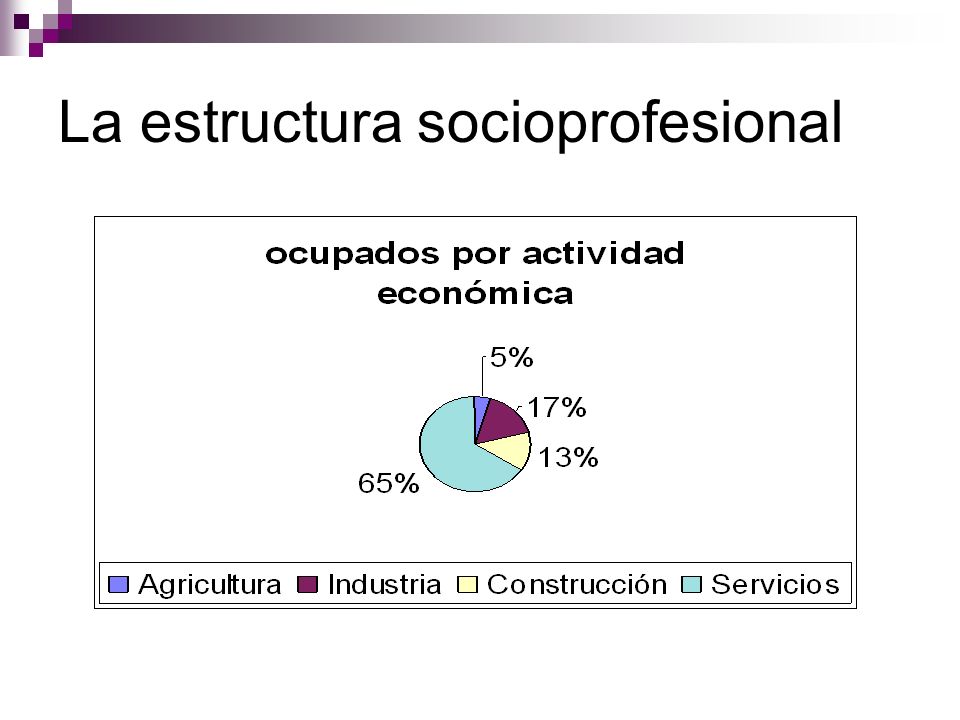 La estructura socioprofesional

ocupados por actividad económica

5%
17%
13%
65%

Agricultura Industria Construcción Servicios